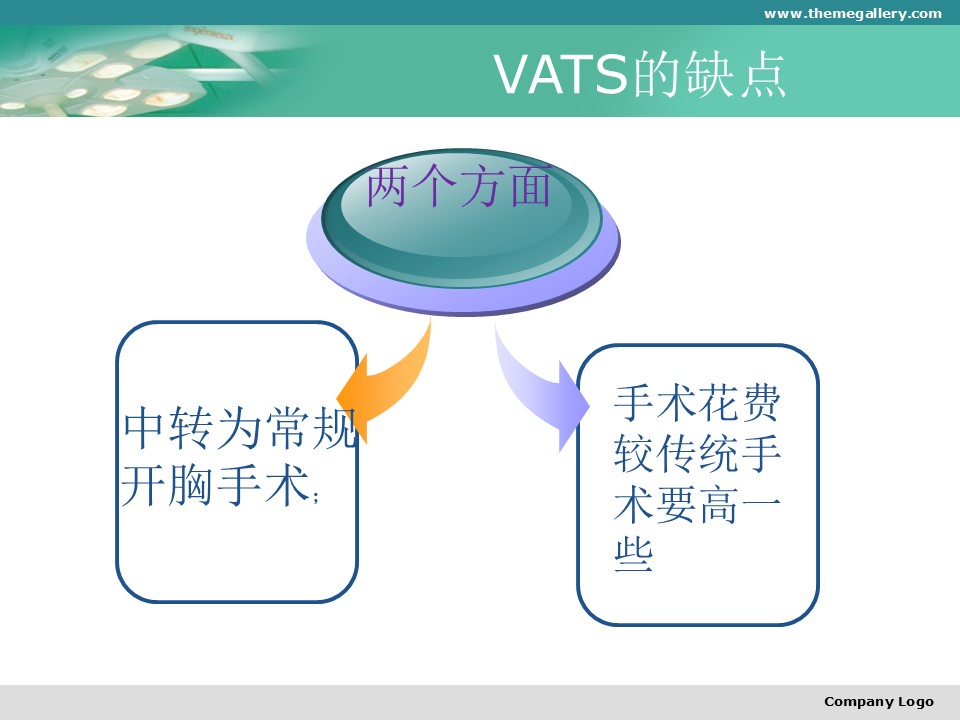 www.themegallery.com

VATS的缺点

两个方面

中转为常规开胸手术；

手术花费较传统手术要高一些

Company Logo